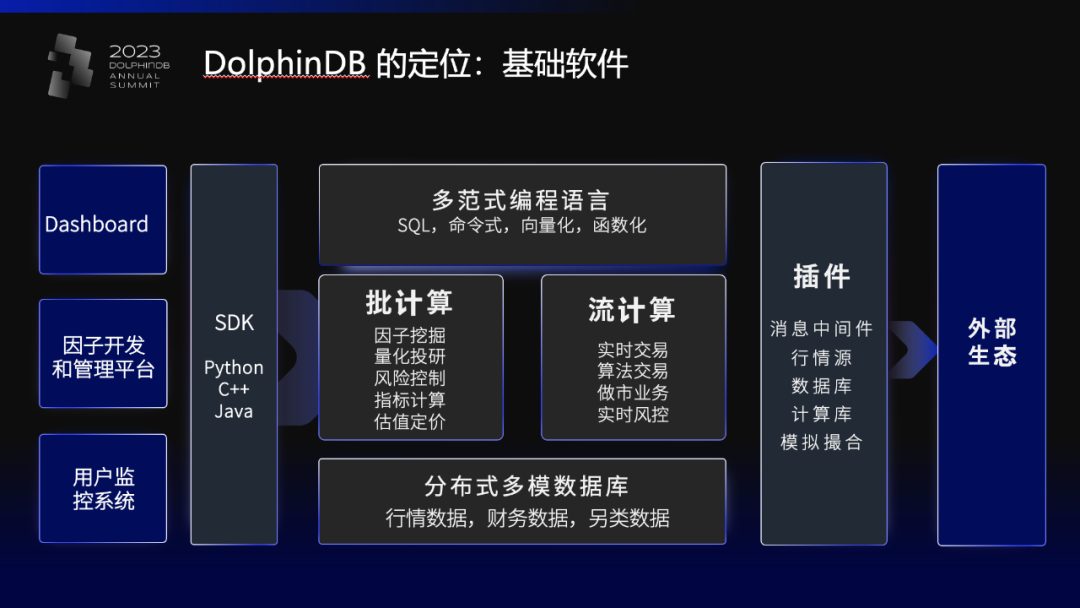 2023 DOLPHINDB ANNUAL SUMMIT

DolphinDB 的定位：基础软件

Dashboard

因子开发和管理平台

用户监控系统

SDK

Python
C++
Java

多范式编程语言
SQL，命令式，向量化，函数化

批计算
因子挖掘
量化投研
风险控制
指标计算
估值定价

流计算
实时交易
算法交易
做市业务
实时风控

分布式多模数据库
行情数据，财务数据，另类数据

插件
消息中间件
行情源
数据库
计算库
模拟撮合

外部生态